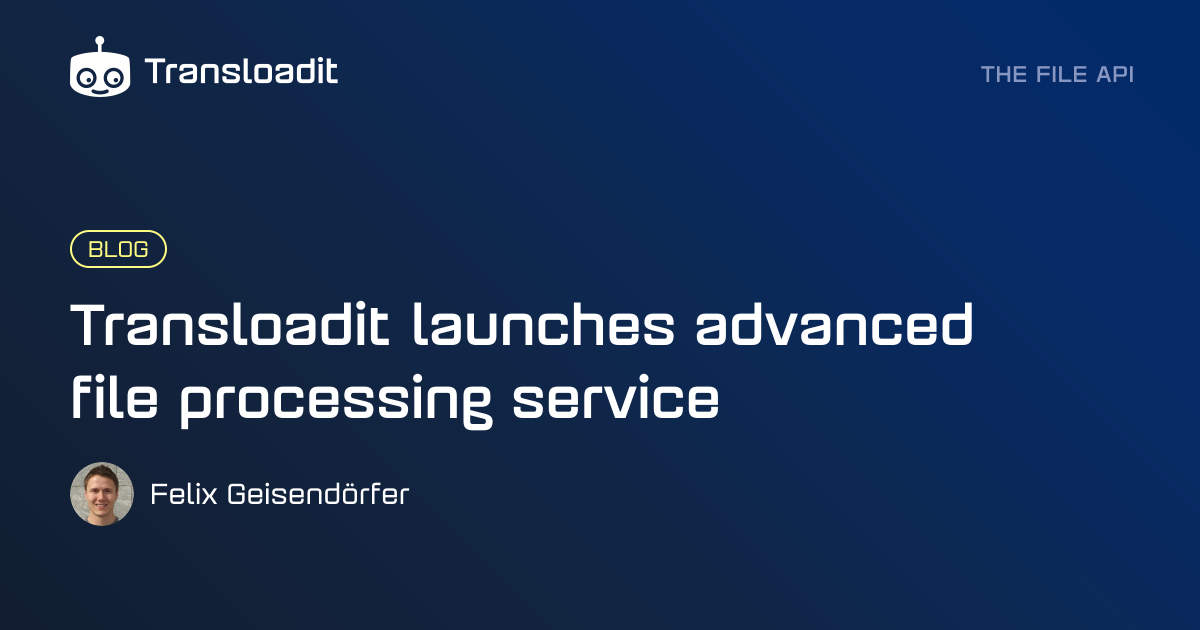 Transloadit

THE FILE API

BLOG

Transloadit launches advanced file processing service

Felix Geisendörfer